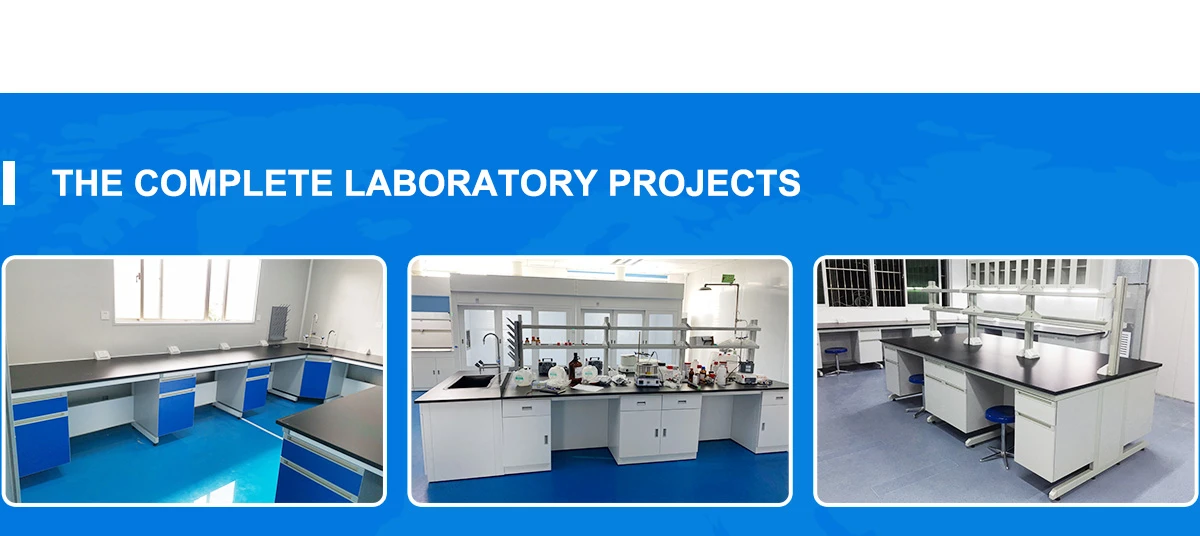 THE COMPLETE LABORATORY PROJECTS